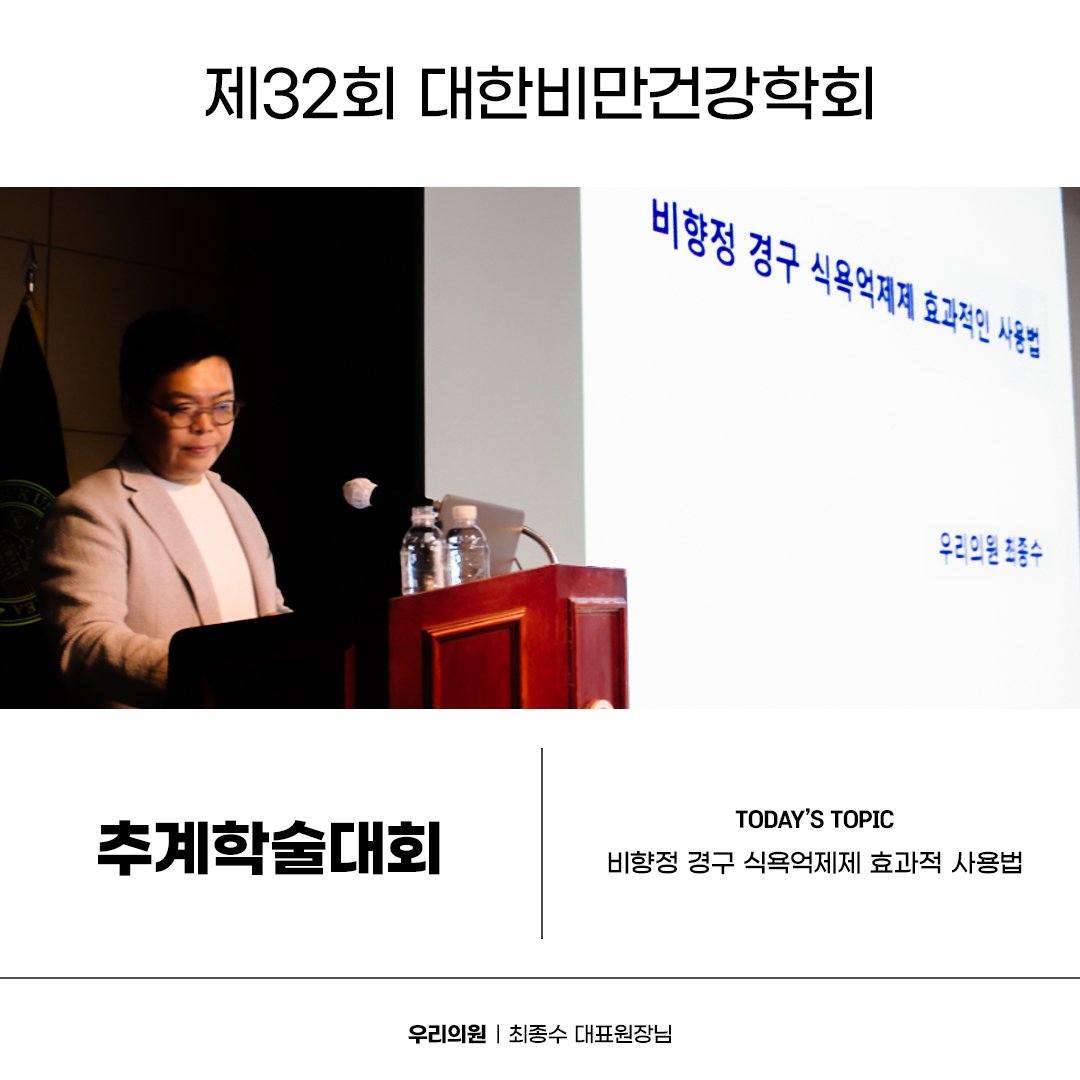 제32회 대한비만건강학회

비향정 경구 식욕억제제 효과적인 사용법

우리의원 최종수

추계학술대회

TODAY'S TOPIC
비향정 경구 식욕억제제 효과적 사용법

우리의원 | 최종수 대표원장님